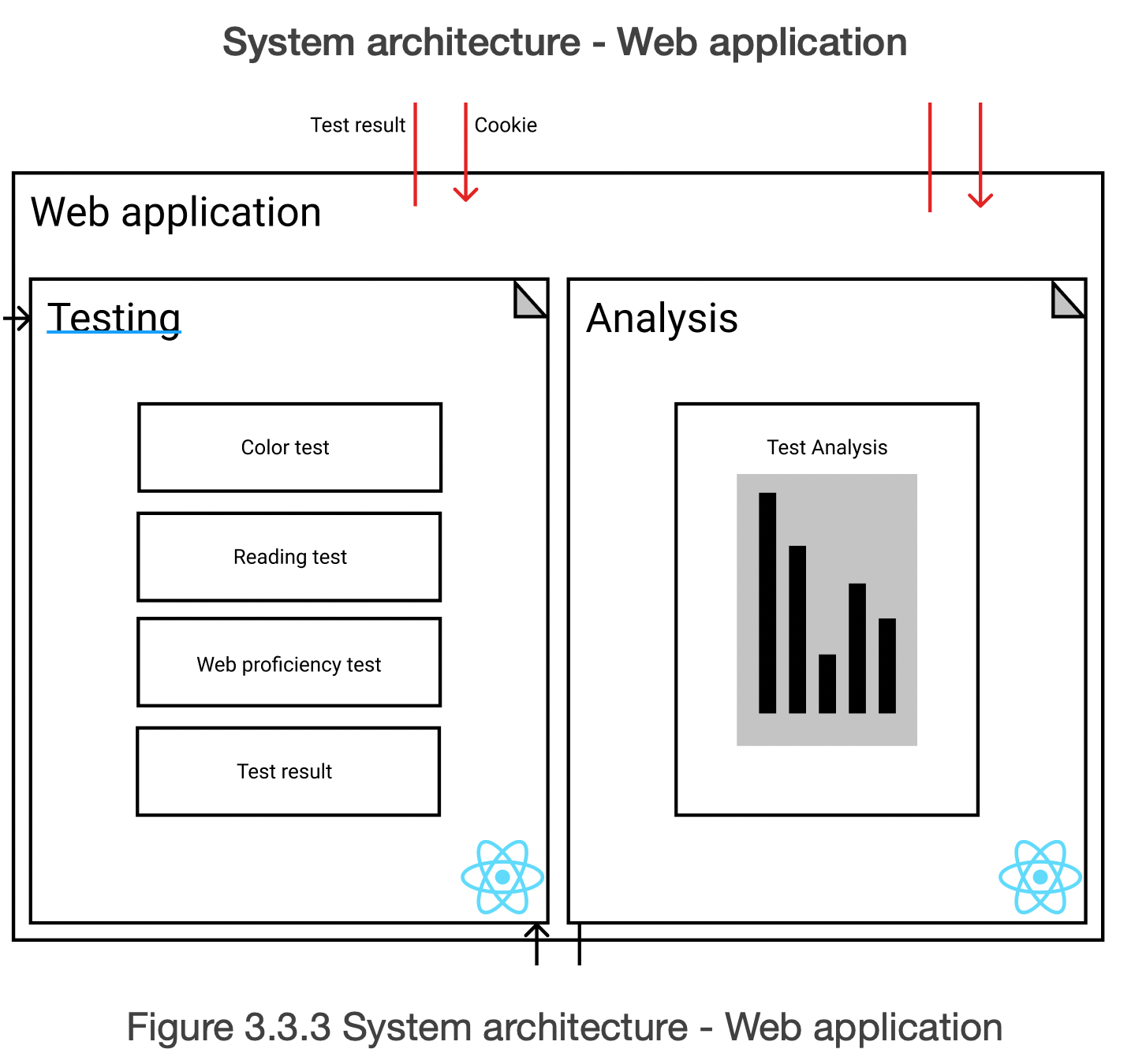 System architecture - Web application

Test result

Cookie

Web application

Testing

Color test

Reading test

Web proficiency test

Test result

Analysis

Test Analysis

Figure 3.3.3 System architecture - Web application